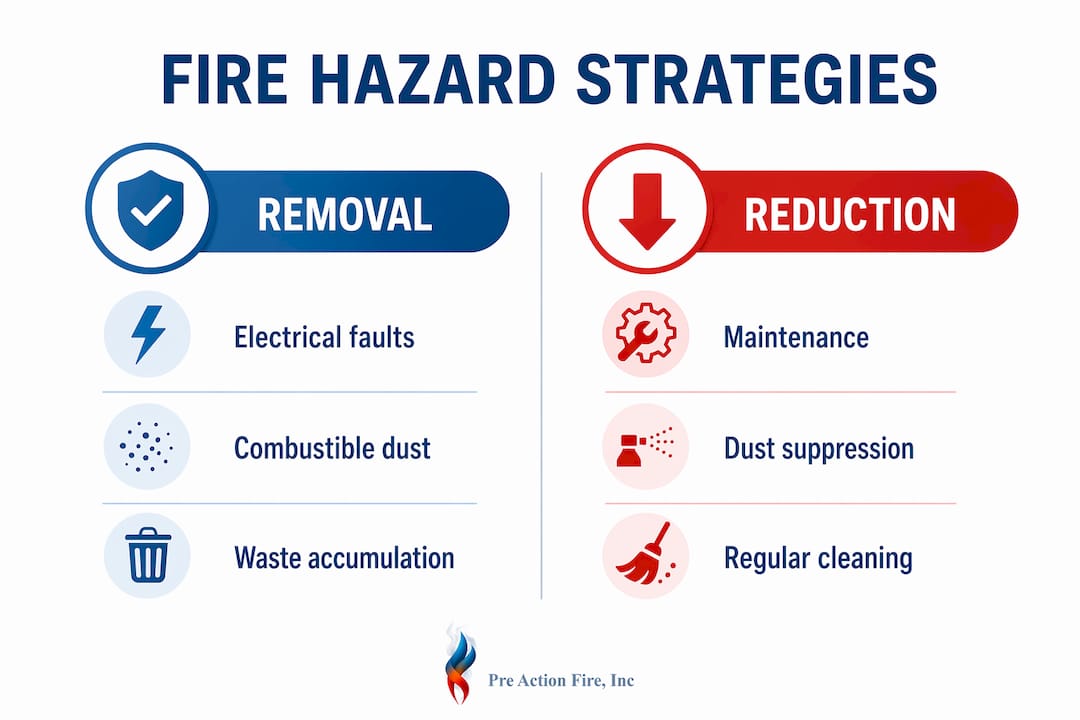 FIRE HAZARD STRATEGIES

REMOVAL

Electrical faults

Combustible dust

Waste accumulation

REDUCTION

Maintenance

Dust suppression

Regular cleaning

Pre Action Fire, Inc